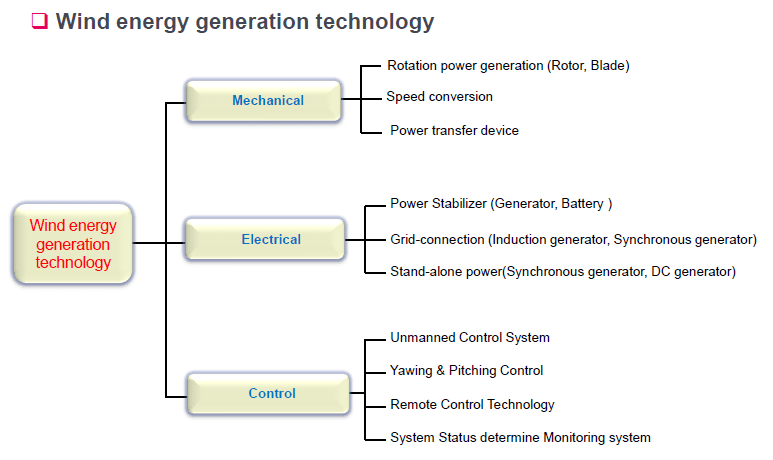 ❑ Wind energy generation technology

Wind energy generation technology

Mechanical

Rotation power generation (Rotor, Blade)

Speed conversion

Power transfer device

Electrical

Power Stabilizer (Generator, Battery )

Grid-connection (Induction generator, Synchronous generator)

Stand-alone power(Synchronous generator, DC generator)

Control

Unmanned Control System

Yawing & Pitching Control

Remote Control Technology

System Status determine Monitoring system